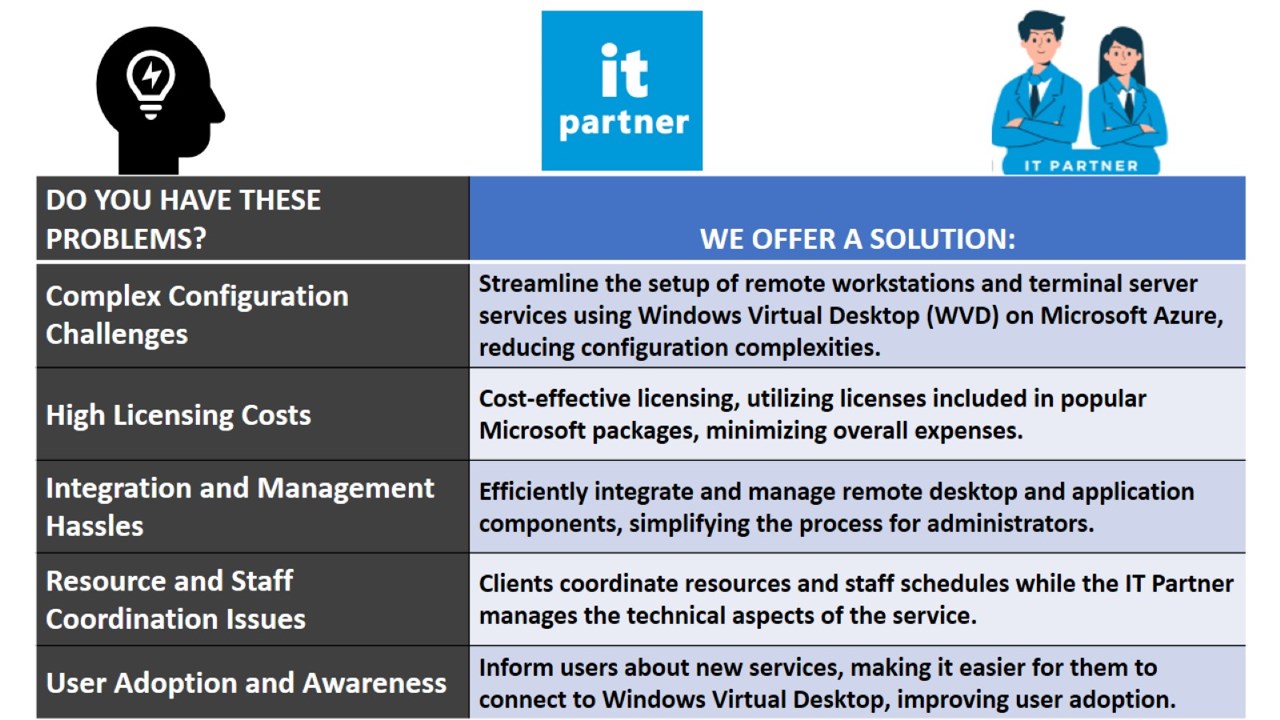 it partner

IT PARTNER

| DO YOU HAVE THESE PROBLEMS? | WE OFFER A SOLUTION: |
|---|---|
| Complex Configuration Challenges | Streamline the setup of remote workstations and terminal server services using Windows Virtual Desktop (WVD) on Microsoft Azure, reducing configuration complexities. |
| High Licensing Costs | Cost-effective licensing, utilizing licenses included in popular Microsoft packages, minimizing overall expenses. |
| Integration and Management Hassles | Efficiently integrate and manage remote desktop and application components, simplifying the process for administrators. |
| Resource and Staff Coordination Issues | Clients coordinate resources and staff schedules while the IT Partner manages the technical aspects of the service. |
| User Adoption and Awareness | Inform users about new services, making it easier for them to connect to Windows Virtual Desktop, improving user adoption. |